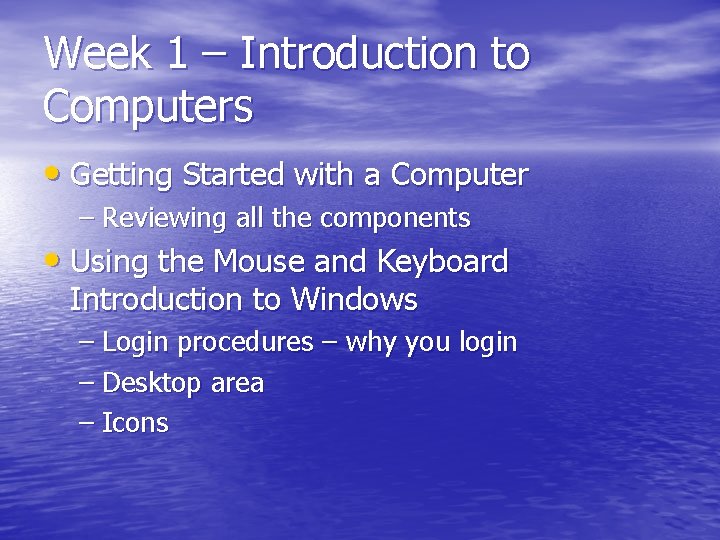 Week 1 – Introduction to Computers

• Getting Started with a Computer
– Reviewing all the components

• Using the Mouse and Keyboard Introduction to Windows
– Login procedures – why you login
– Desktop area
– Icons